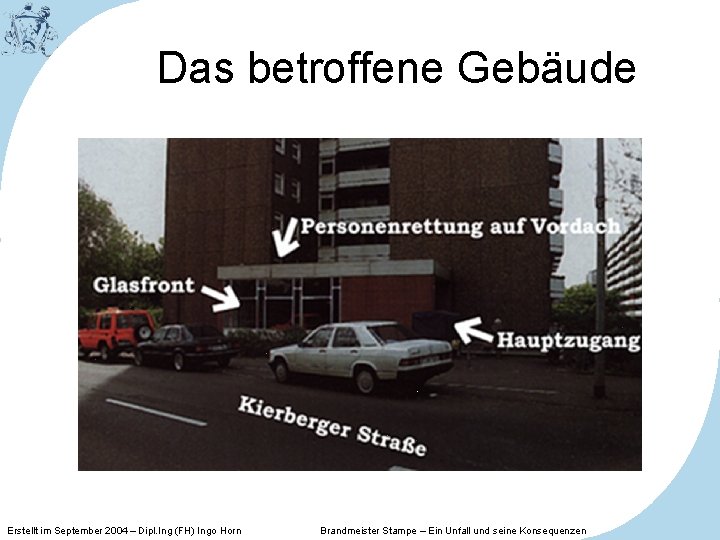 Das betroffene Gebäude

Personenrettung auf Vordach

Glasfront

Hauptzugang

Kierberger Straße

Erstellt im September 2004 – Dipl.Ing (FH) Ingo Horn

Brandmeister Stampe – Ein Unfall und seine Konsequenzen